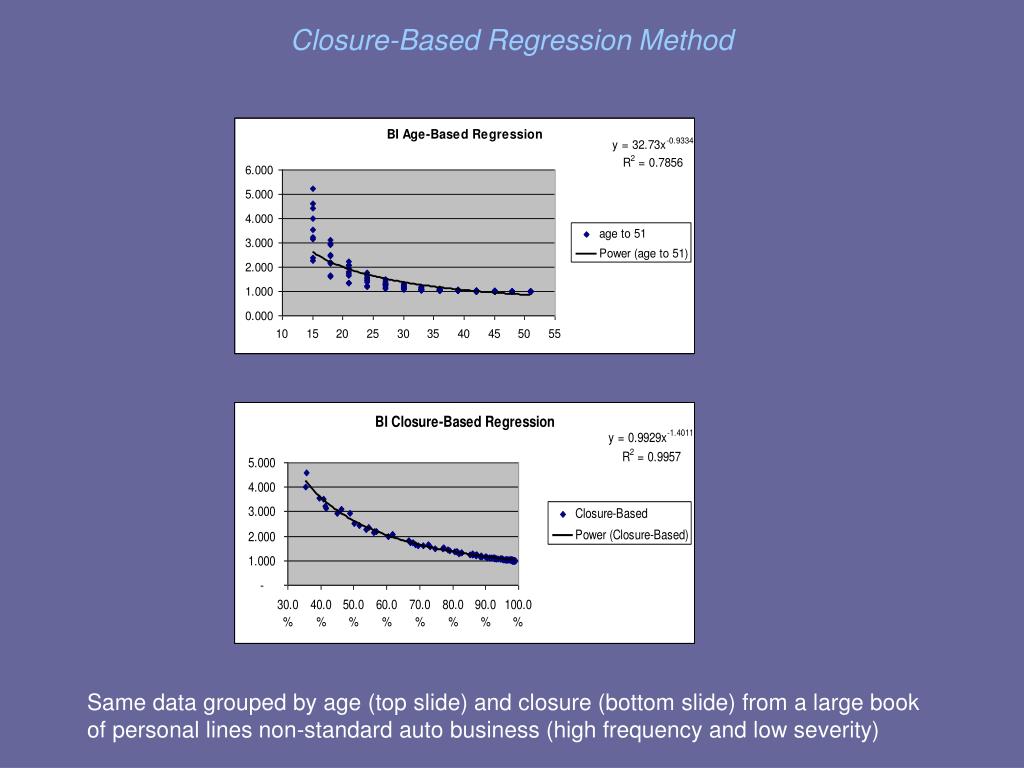 Closure-Based Regression Method

BI Age-Based Regression

$y = 32.73x^{-0.9334}$
$R^2 = 0.7856$

6.000
5.000
4.000
3.000
2.000
1.000
0.000

10 15 20 25 30 35 40 45 50 55

age to 51
Power (age to 51)

BI Closure-Based Regression

$y = 0.9929x^{-1.4011}$
$R^2 = 0.9957$

5.000
4.000
3.000
2.000
1.000
-

30.0% 40.0% 50.0% 60.0% 70.0% 80.0% 90.0% 100.0%

Closure-Based
Power (Closure-Based)

Same data grouped by age (top slide) and closure (bottom slide) from a large book of personal lines non-standard auto business (high frequency and low severity)